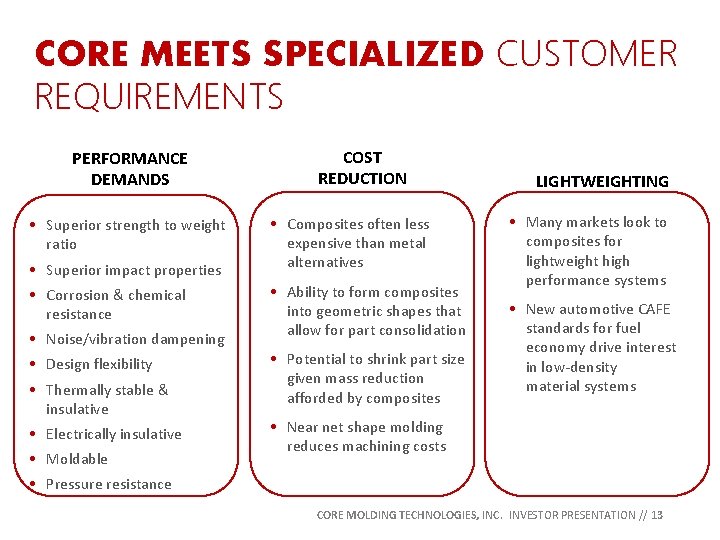 CORE MEETS SPECIALIZED CUSTOMER REQUIREMENTS

PERFORMANCE DEMANDS

• Superior strength to weight ratio
• Superior impact properties
• Corrosion & chemical resistance
• Noise/vibration dampening
• Design flexibility
• Thermally stable & insulative
• Electrically insulative
• Moldable
• Pressure resistance

COST REDUCTION

• Composites often less expensive than metal alternatives
• Ability to form composites into geometric shapes that allow for part consolidation
• Potential to shrink part size given mass reduction afforded by composites
• Near net shape molding reduces machining costs

LIGHTWEIGHTING

• Many markets look to composites for lightweight high performance systems
• New automotive CAFE standards for fuel economy drive interest in low-density material systems

CORE MOLDING TECHNOLOGIES, INC. INVESTOR PRESENTATION // 13